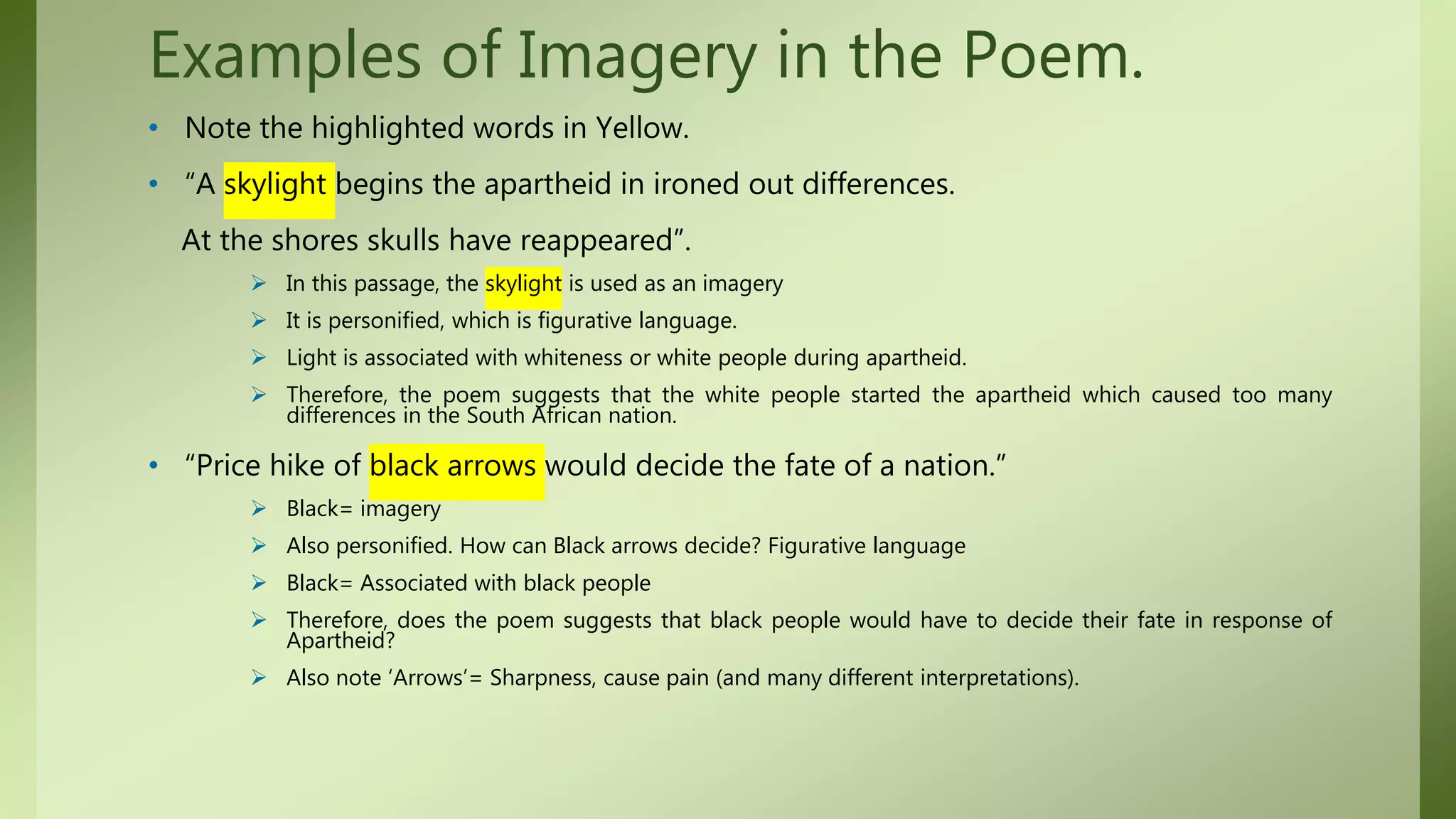 Examples of Imagery in the Poem.

• Note the highlighted words in Yellow.

• “A skylight begins the apartheid in ironed out differences.

At the shores skulls have reappeared”.

➢ In this passage, the skylight is used as an imagery

➢ It is personified, which is figurative language.

➢ Light is associated with whiteness or white people during apartheid.

➢ Therefore, the poem suggests that the white people started the apartheid which caused too many differences in the South African nation.

• “Price hike of black arrows would decide the fate of a nation.”

➢ Black= imagery

➢ Also personified. How can Black arrows decide? Figurative language

➢ Black= Associated with black people

➢ Therefore, does the poem suggests that black people would have to decide their fate in response of Apartheid?

➢ Also note ‘Arrows’= Sharpness, cause pain (and many different interpretations).